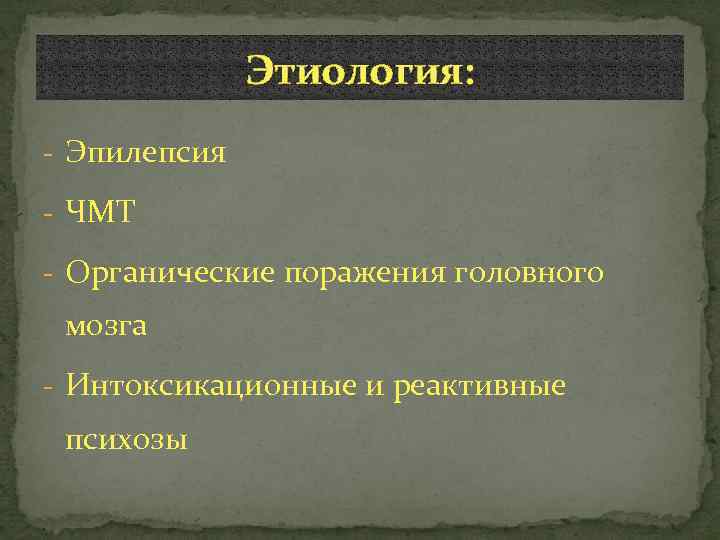 Этиология:

- Эпилепсия
- ЧМТ
- Органические поражения головного мозга
- Интоксикационные и реактивные психозы